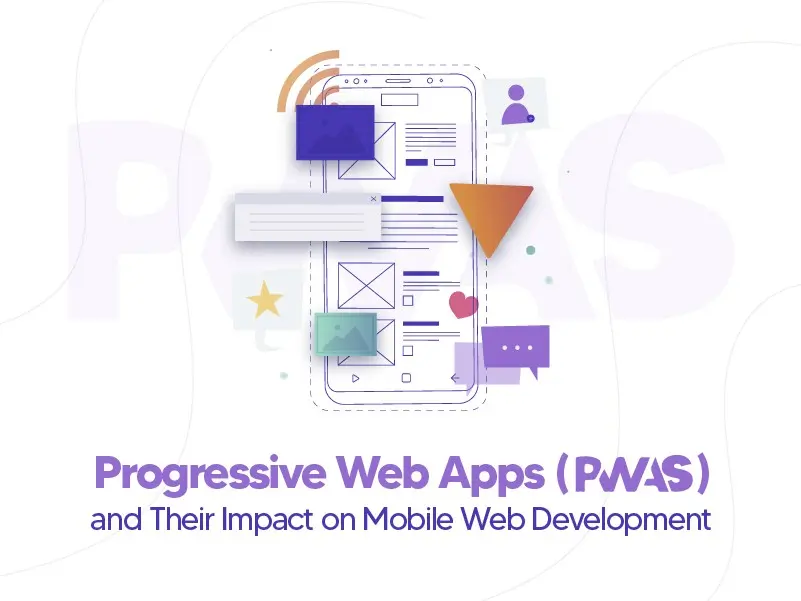 PWAS

Progressive Web Apps (PWAS)
and Their Impact on Mobile Web Development